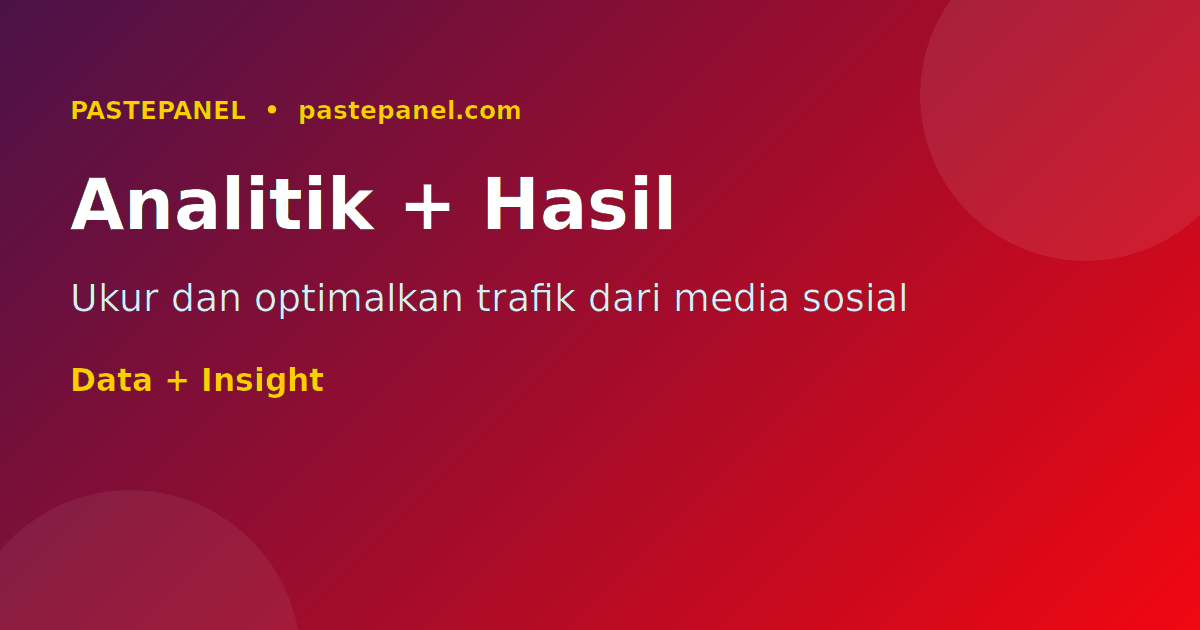 PASTEPANEL • pastepanel.com

Analitik + Hasil

Ukur dan optimalkan trafik dari media sosial

Data + Insight